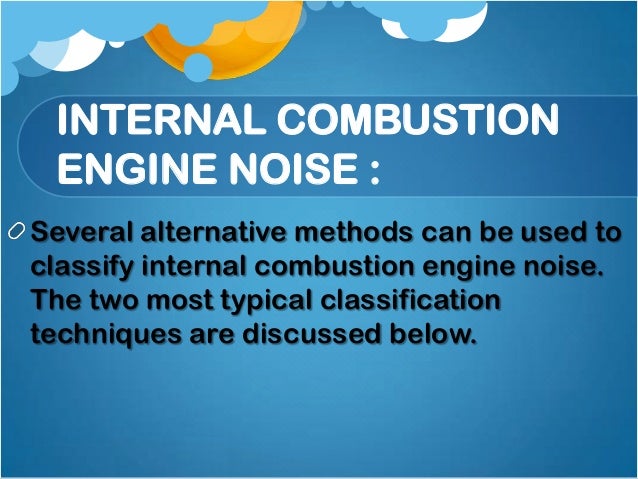 INTERNAL COMBUSTION ENGINE NOISE :

Several alternative methods can be used to classify internal combustion engine noise. The two most typical classification techniques are discussed below.